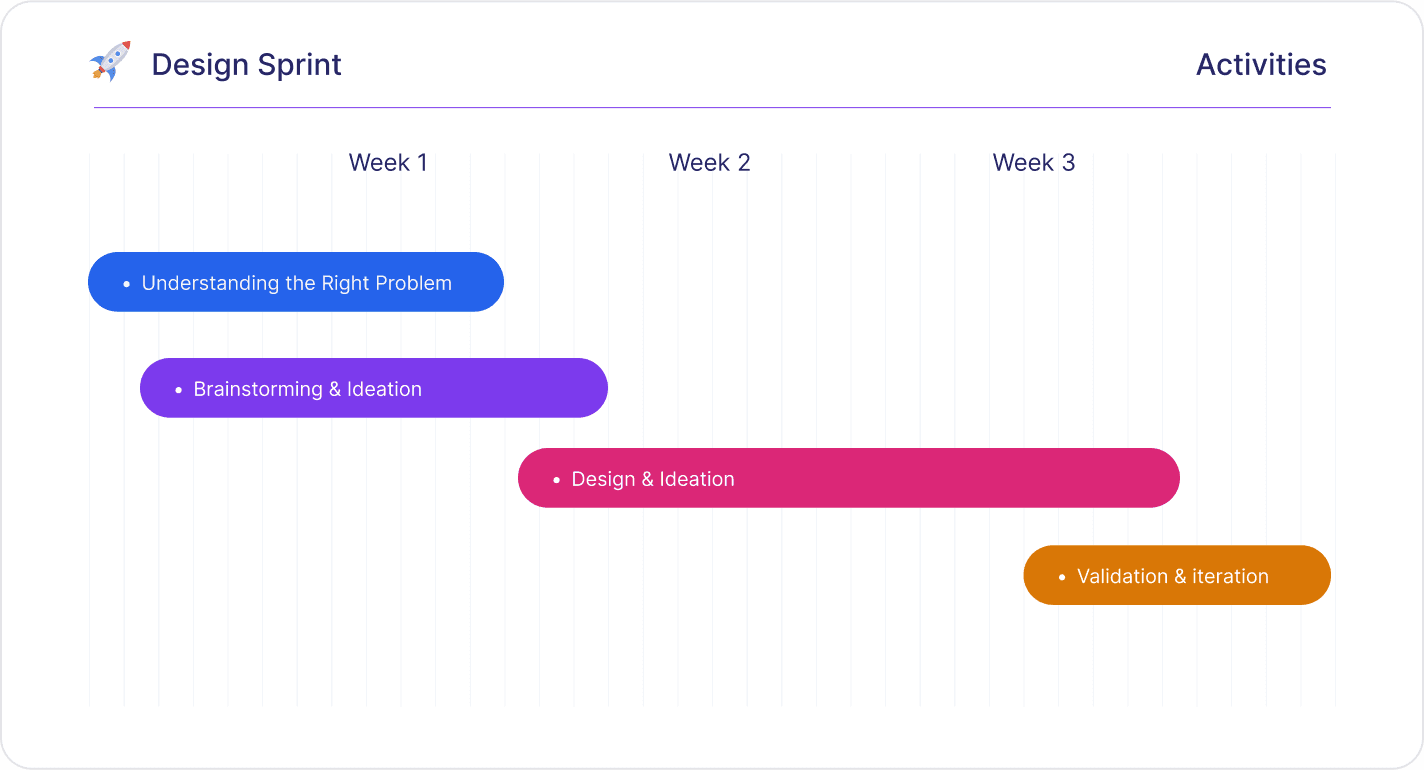 Design Sprint

Activities

Week 1

Week 2

Week 3

• Understanding the Right Problem

• Brainstorming & Ideation

• Design & Ideation

• Validation & iteration